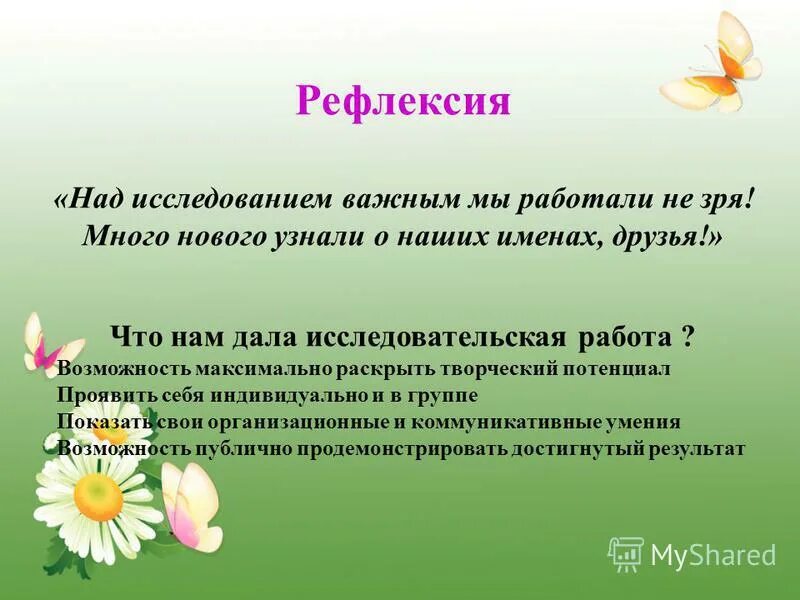 Рефлексия

«Над исследованием важным мы работали не зря! Много нового узнали о наших именах, друзья!»

Что нам дала исследовательская работа ?
Возможность максимально раскрыть творческий потенциал
Проявить себя индивидуально и в группе
Показать свои организационные и коммуникативные умения
Возможность публично продемонстрировать достигнутый результат

MyShared